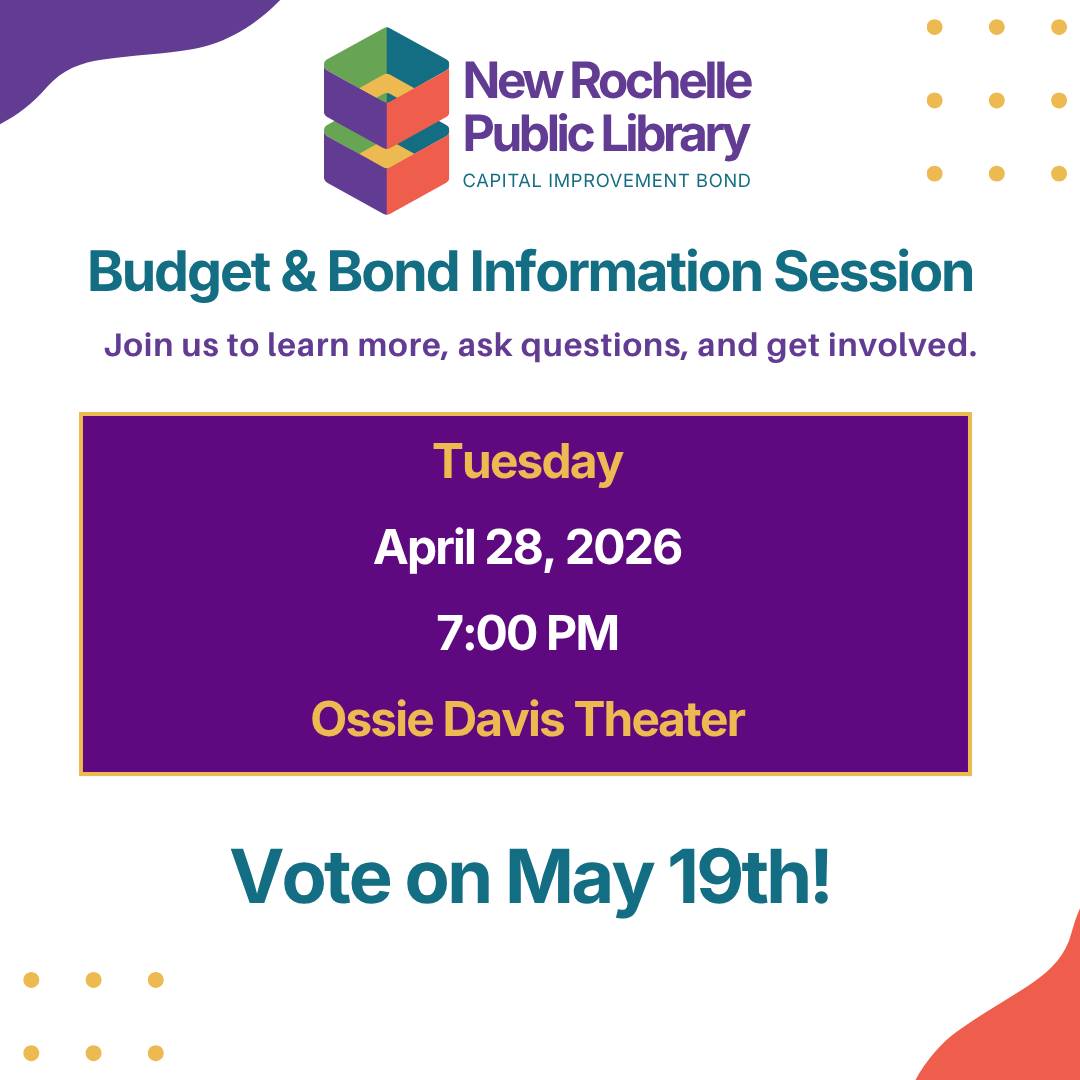 New Rochelle Public Library
CAPITAL IMPROVEMENT BOND

Budget & Bond Information Session

Join us to learn more, ask questions, and get involved.

Tuesday

April 28, 2026

7:00 PM

Ossie Davis Theater

Vote on May 19th!